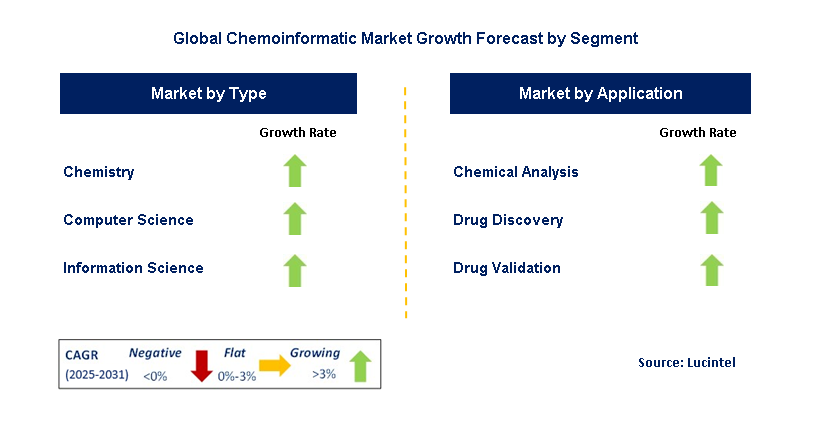 Global Chemoinformatic Market Growth Forecast by Segment

Market by Type

Growth Rate

Chemistry

Computer Science

Information Science

Market by Application

Growth Rate

Chemical Analysis

Drug Discovery

Drug Validation

CAGR (2025-2031) Negative <0% Flat 0%-3% Growing >3%

Source: Lucintel